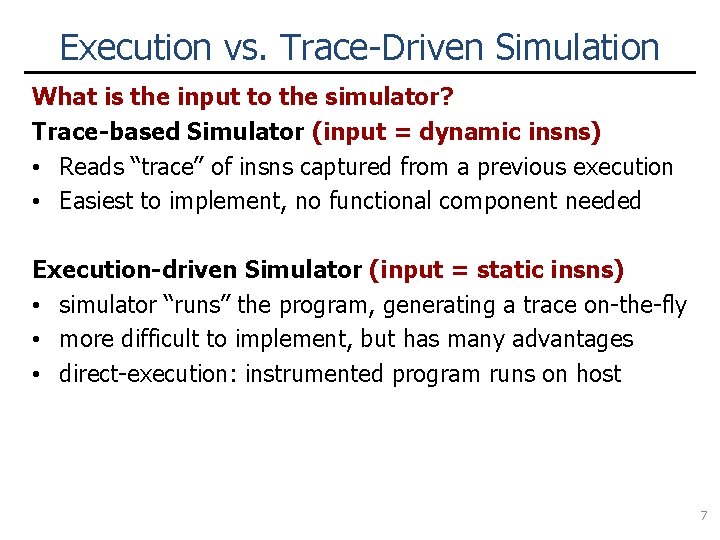 Execution vs. Trace-Driven Simulation

What is the input to the simulator?

Trace-based Simulator (input = dynamic insns)
• Reads “trace” of insns captured from a previous execution
• Easiest to implement, no functional component needed

Execution-driven Simulator (input = static insns)
• simulator “runs” the program, generating a trace on-the-fly
• more difficult to implement, but has many advantages
• direct-execution: instrumented program runs on host

7